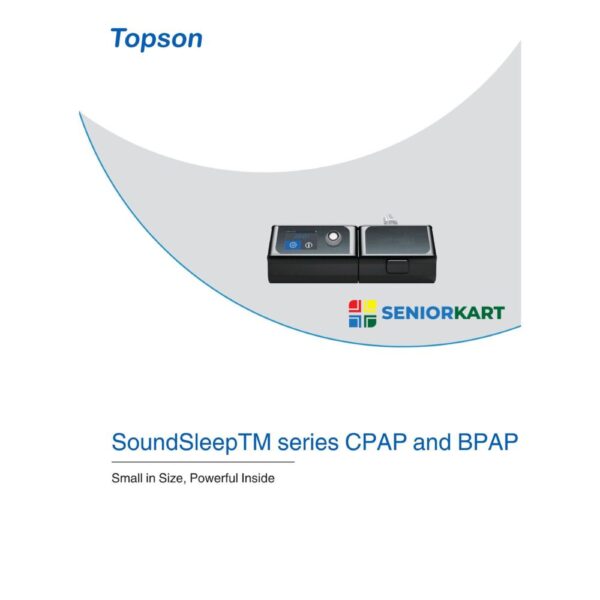 Topson

SENIORKART

SoundSleepTM series CPAP and BPAP

Small in Size, Powerful Inside